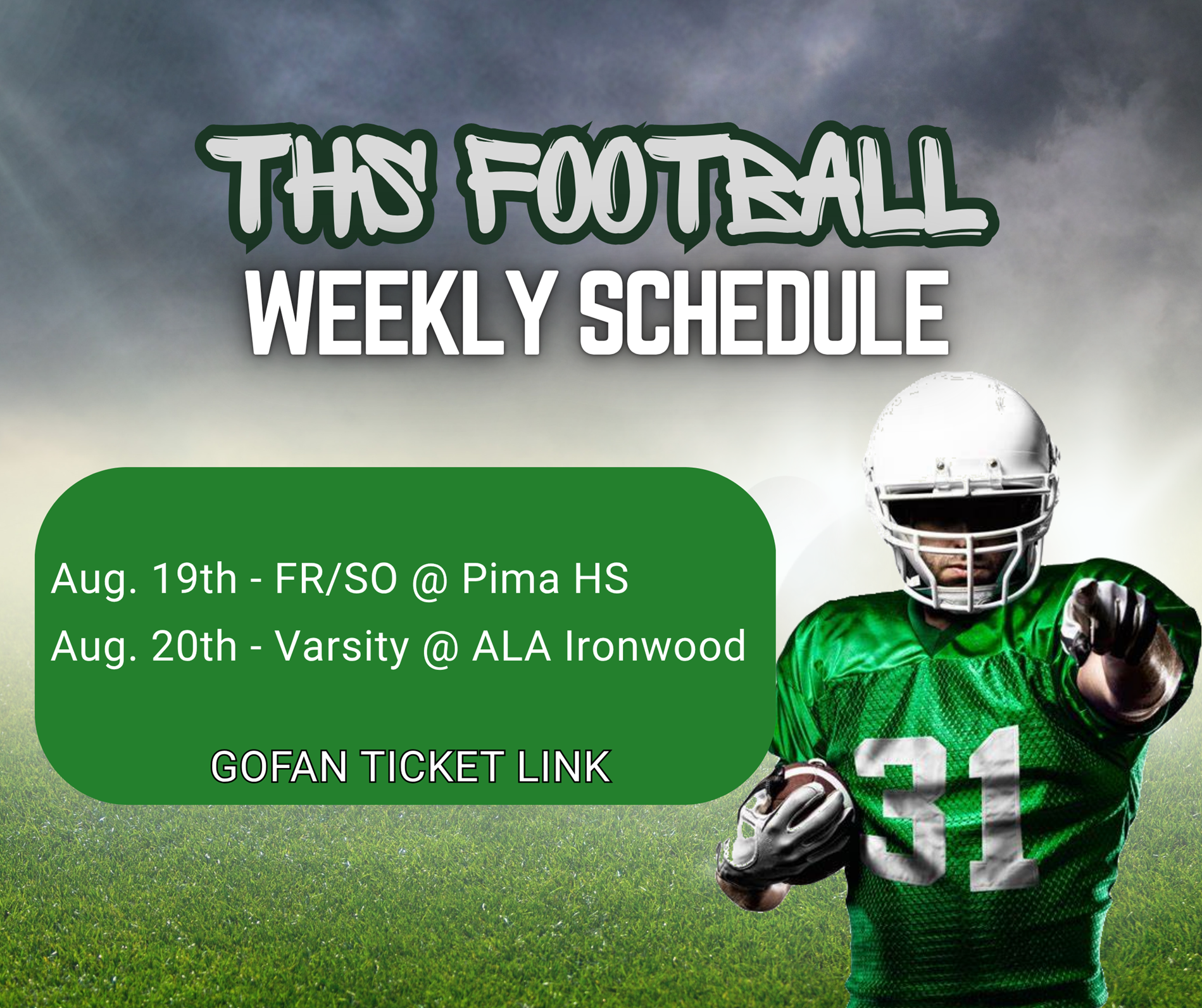 THS FOOTBALL
WEEKLY SCHEDULE

Aug. 19th - FR/SO @ Pima HS
Aug. 20th - Varsity @ ALA Ironwood

GOFAN TICKET LINK

31